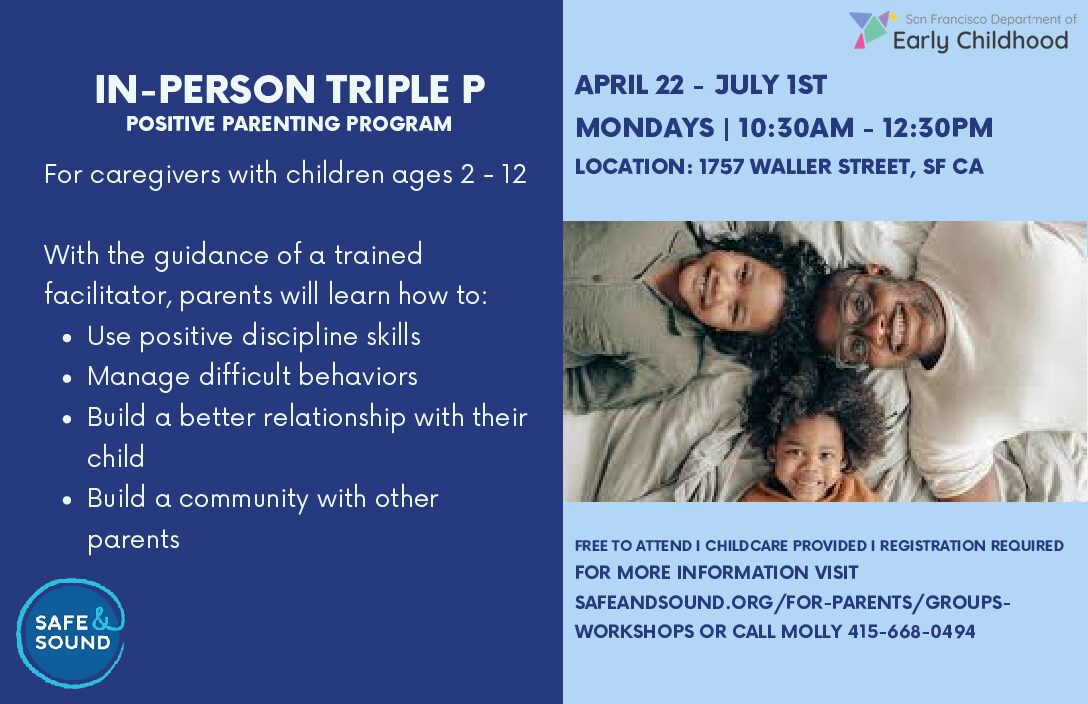 IN-PERSON TRIPLE P
POSITIVE PARENTING PROGRAM

For caregivers with children ages 2 - 12

With the guidance of a trained facilitator, parents will learn how to:
- Use positive discipline skills
- Manage difficult behaviors
- Build a better relationship with their child
- Build a community with other parents

SAFE & SOUND

San Francisco Department of Early Childhood

APRIL 22 - JULY 1ST
MONDAYS | 10:30AM - 12:30PM
LOCATION: 1757 WALLER STREET, SF CA

FREE TO ATTEND I CHILDCARE PROVIDED I REGISTRATION REQUIRED
FOR MORE INFORMATION VISIT SAFEANDSOUND.ORG/FOR-PARENTS/GROUPS-WORKSHOPS OR CALL MOLLY 415-668-0494